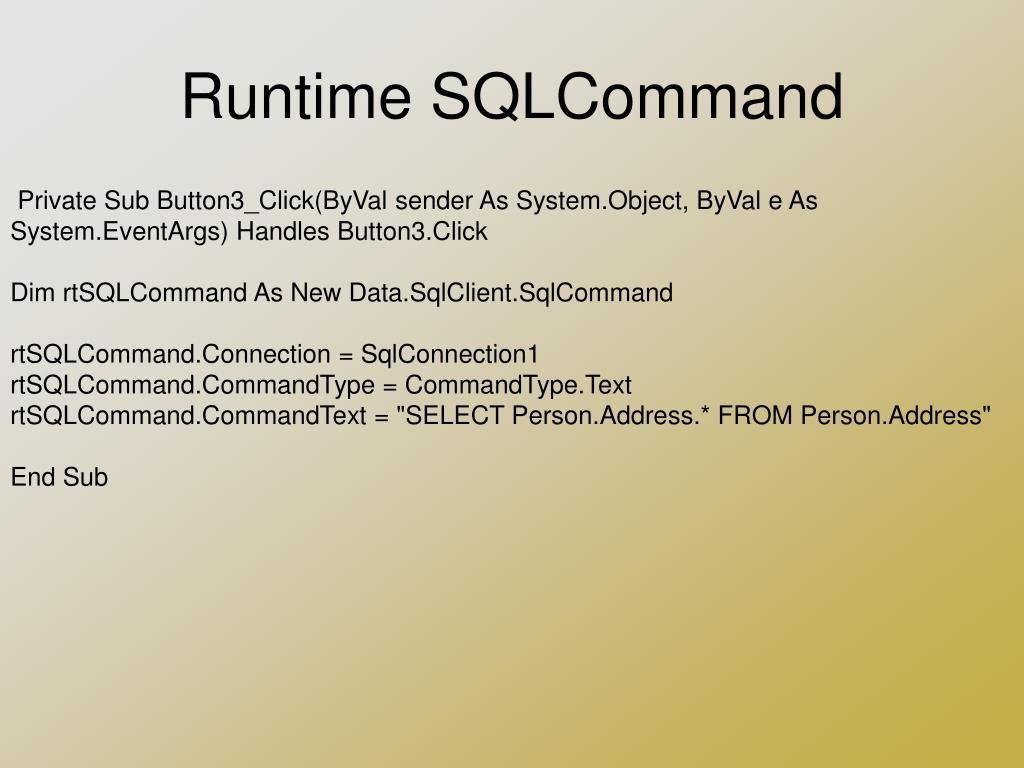 Runtime SQLCommand

Private Sub Button3_Click(ByVal sender As System.Object, ByVal e As System.EventArgs) Handles Button3.Click

Dim rtSQLCommand As New Data.SqlClient.SqlCommand

rtSQLCommand.Connection = SqlConnection1
rtSQLCommand.CommandType = CommandType.Text
rtSQLCommand.CommandText = "SELECT Person.Address.* FROM Person.Address"

End Sub